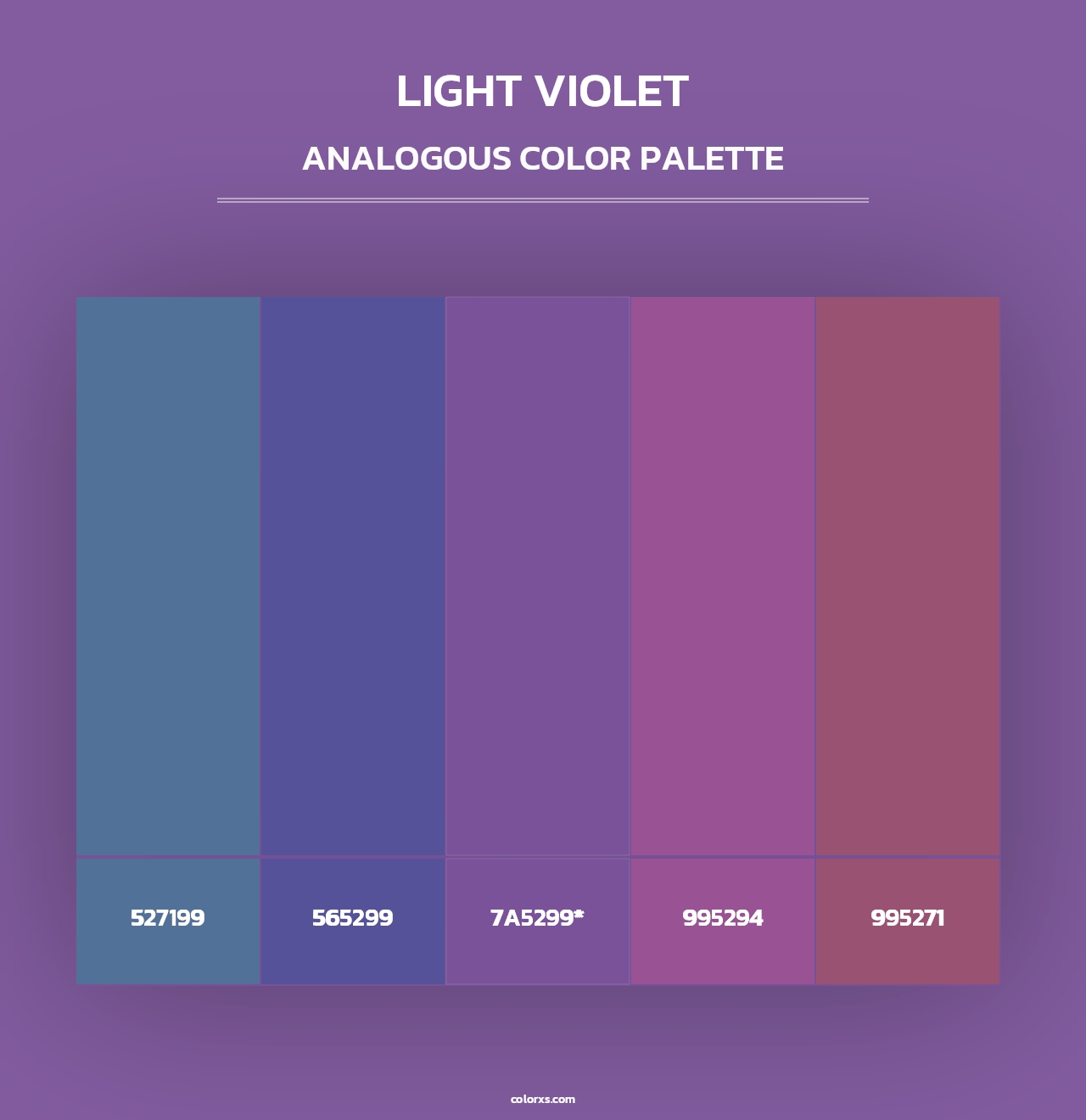 LIGHT VIOLET

ANALOGOUS COLOR PALETTE

527199

565299

7A5299*

995294

995271

colorxs.com